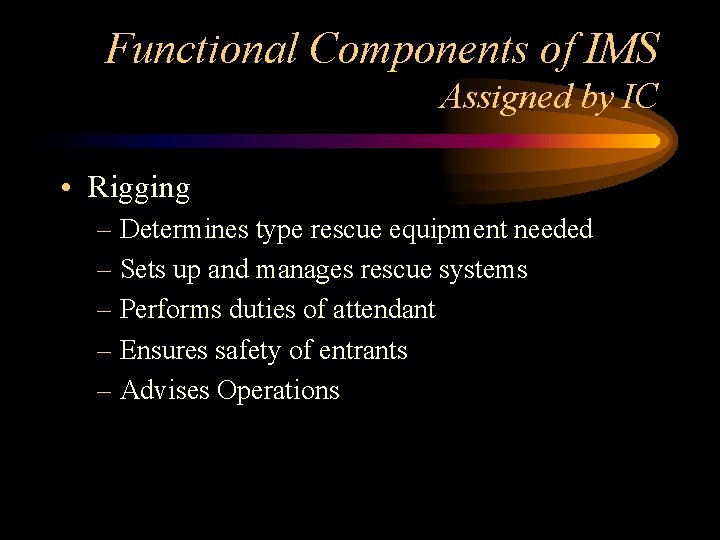 Functional Components of IMS
Assigned by IC

• Rigging
– Determines type rescue equipment needed
– Sets up and manages rescue systems
– Performs duties of attendant
– Ensures safety of entrants
– Advises Operations